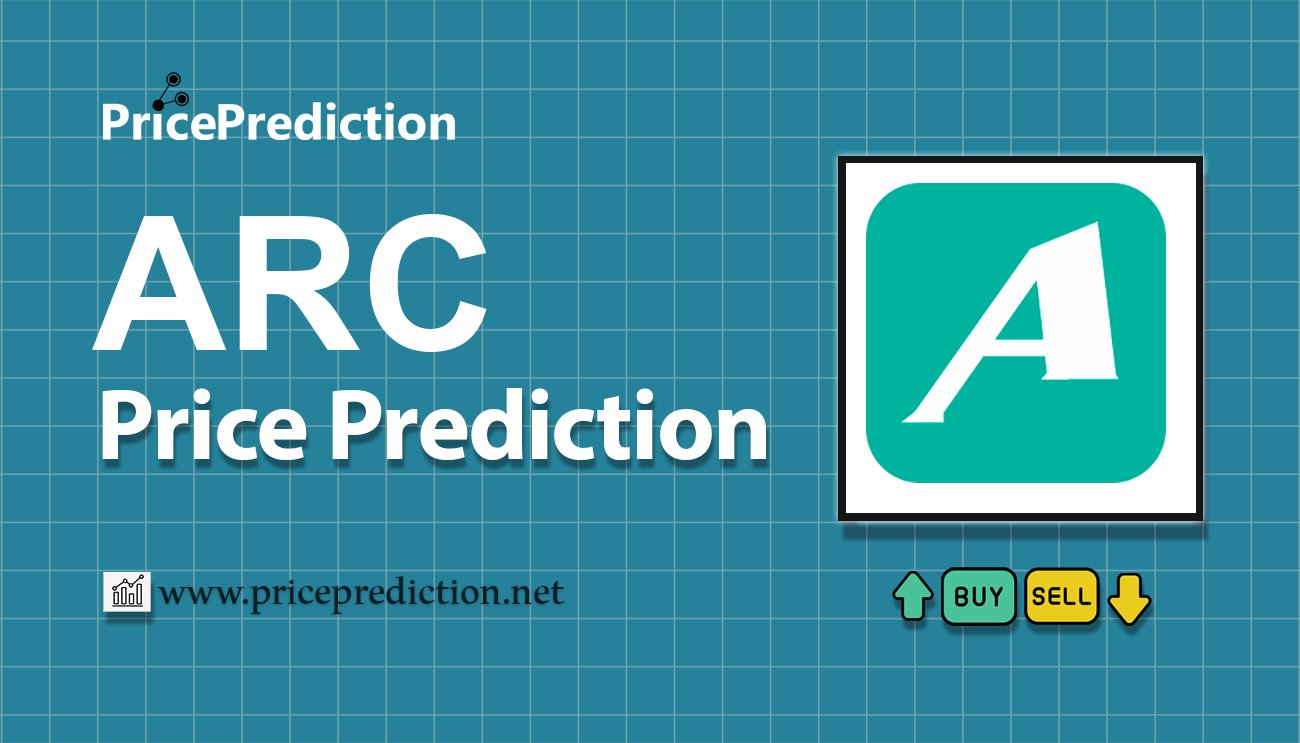 PricePrediction

ARC
Price Prediction

A

www.priceprediction.net

BUY SELL